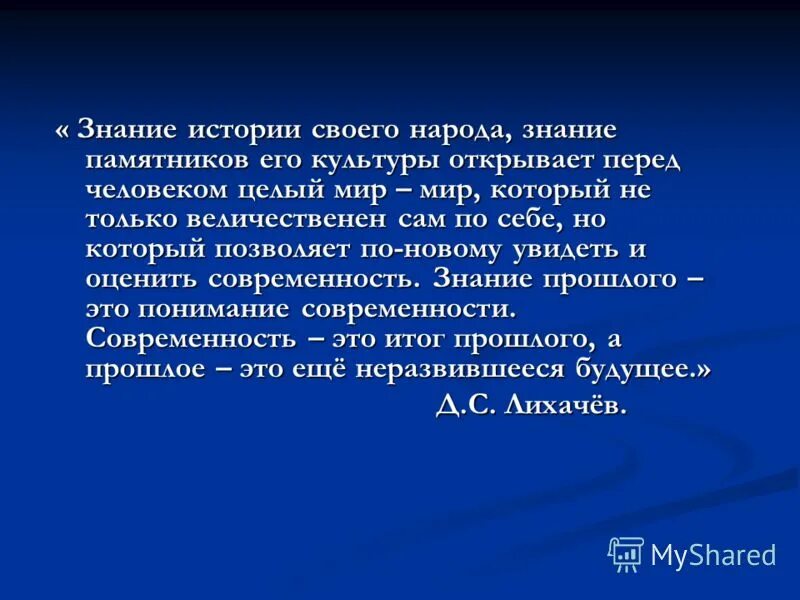 « Знание истории своего народа, знание памятников его культуры открывает перед человеком целый мир – мир, который не только величественен сам по себе, но который позволяет по-новому увидеть и оценить современность. Знание прошлого – это понимание современности. Современность – это итог прошлого, а прошлое – это ещё неразвившееся будущее.»

Д.С. Лихачёв.

MyShared